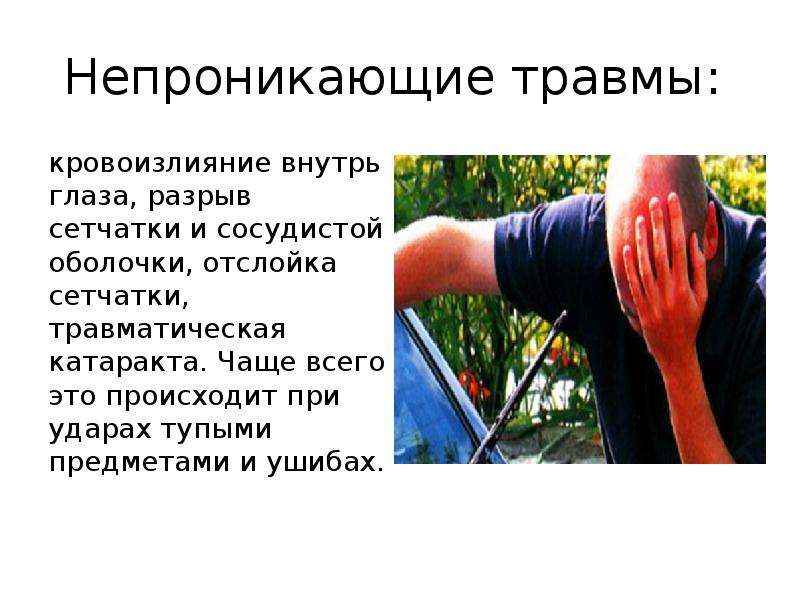 Непроникающие травмы:

кровоизлияние внутрь глаза, разрыв сетчатки и сосудистой оболочки, отслойка сетчатки, травматическая катаракта. Чаще всего это происходит при ударах тупыми предметами и ушибах.